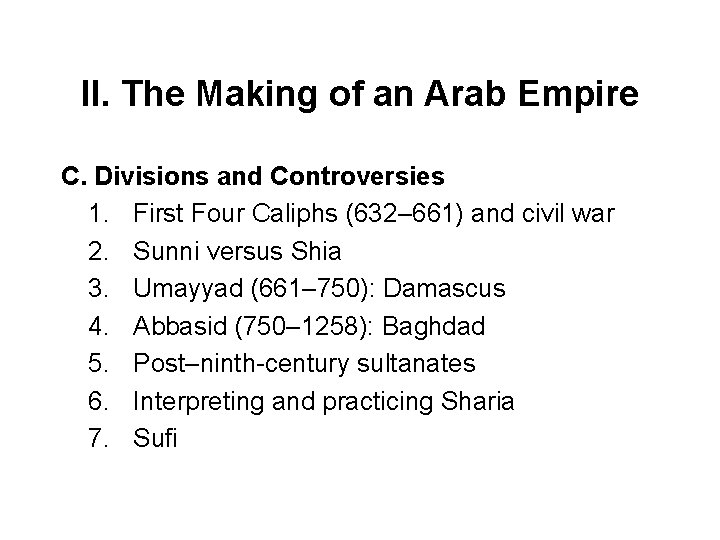 II. The Making of an Arab Empire

C. Divisions and Controversies

1. First Four Caliphs (632–661) and civil war
2. Sunni versus Shia
3. Umayyad (661–750): Damascus
4. Abbasid (750–1258): Baghdad
5. Post–ninth-century sultanates
6. Interpreting and practicing Sharia
7. Sufi